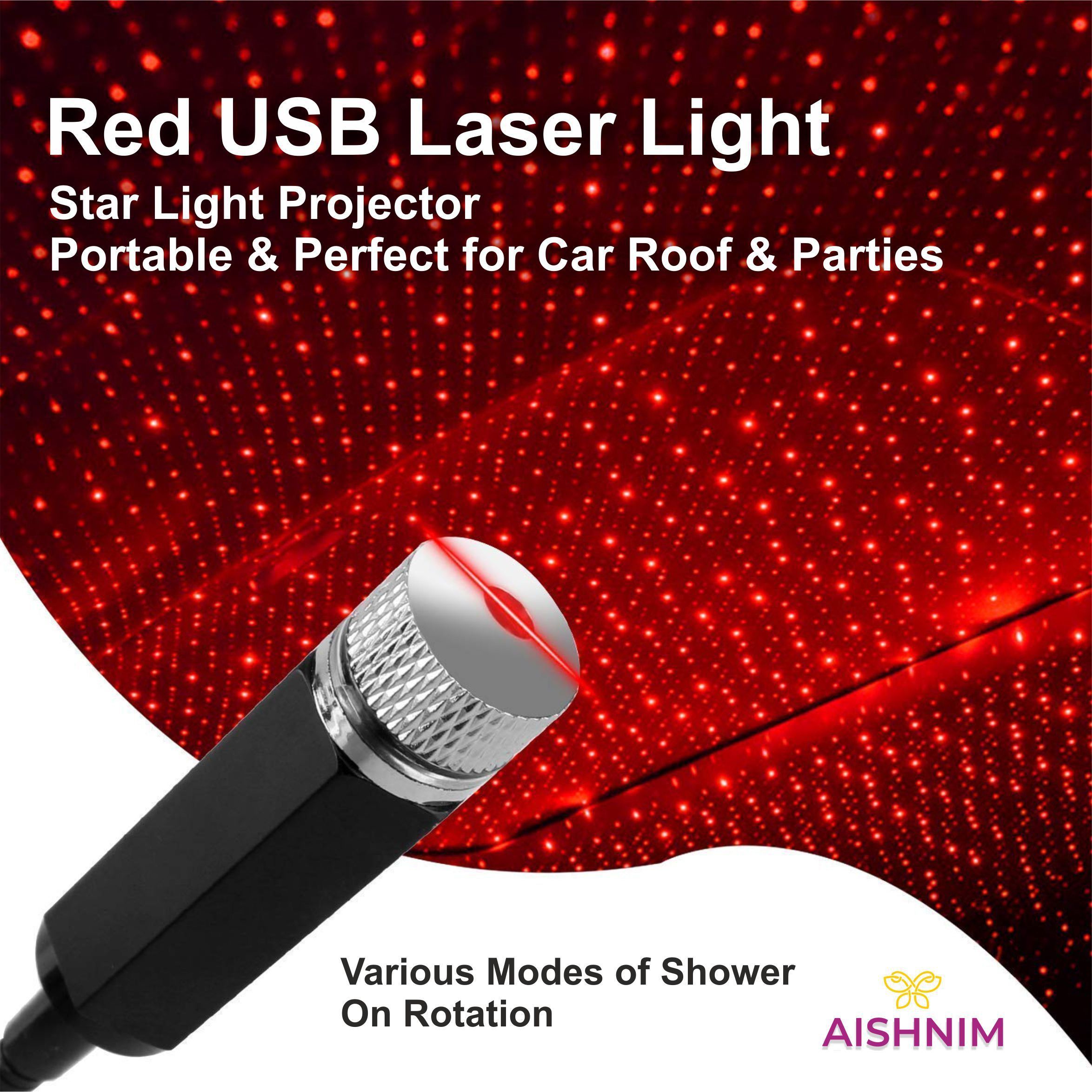 Red USB Laser Light

Star Light Projector
Portable & Perfect for Car Roof & Parties

Various Modes of Shower
On Rotation

AISHNIM